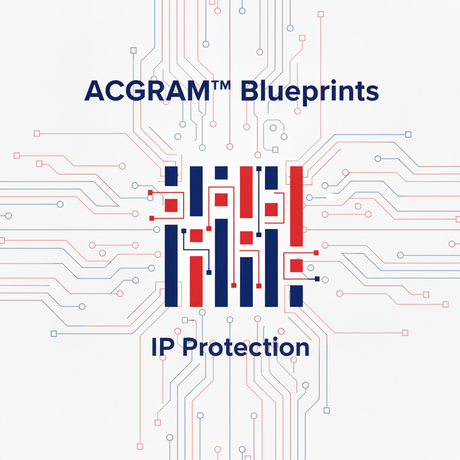 ACGRAM™ Blueprints

IP Protection